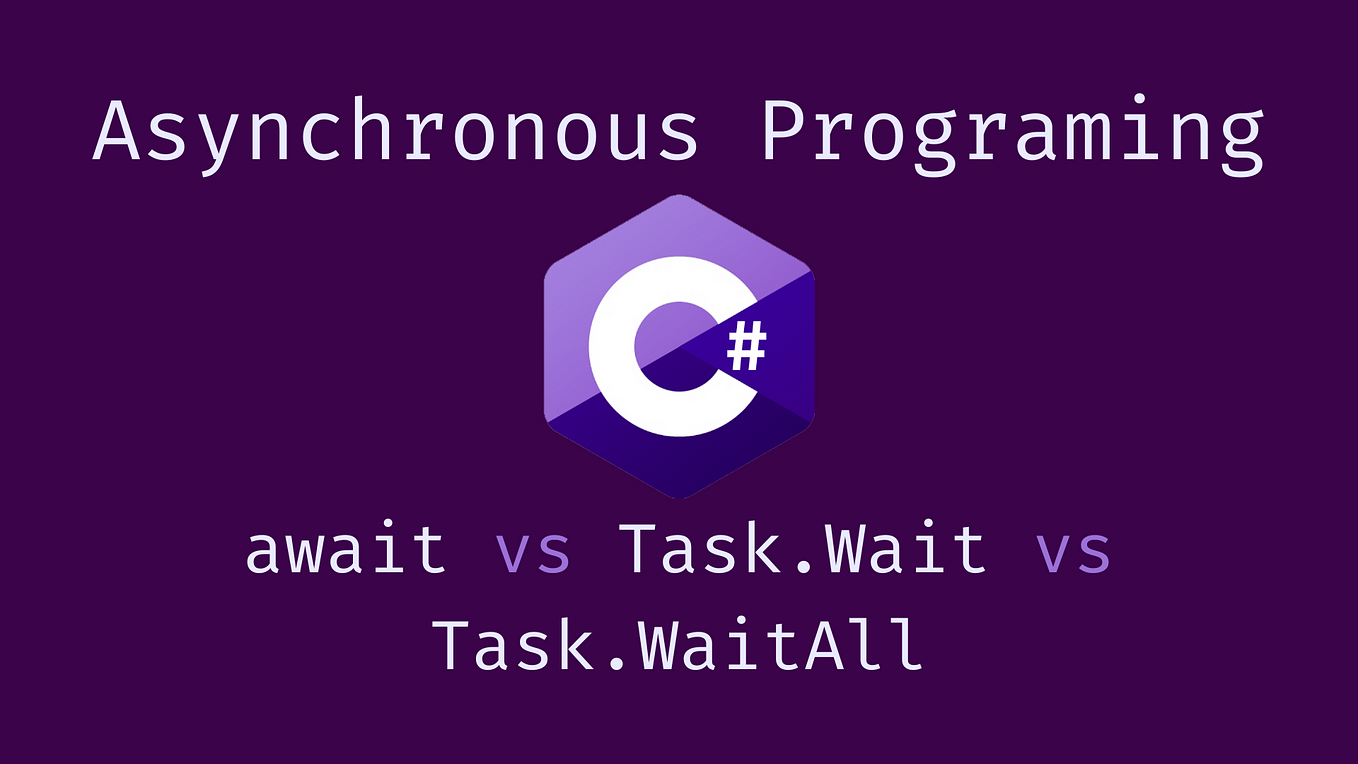 Asynchronous Programing

C#

await vs Task.Wait vs Task.WaitAll